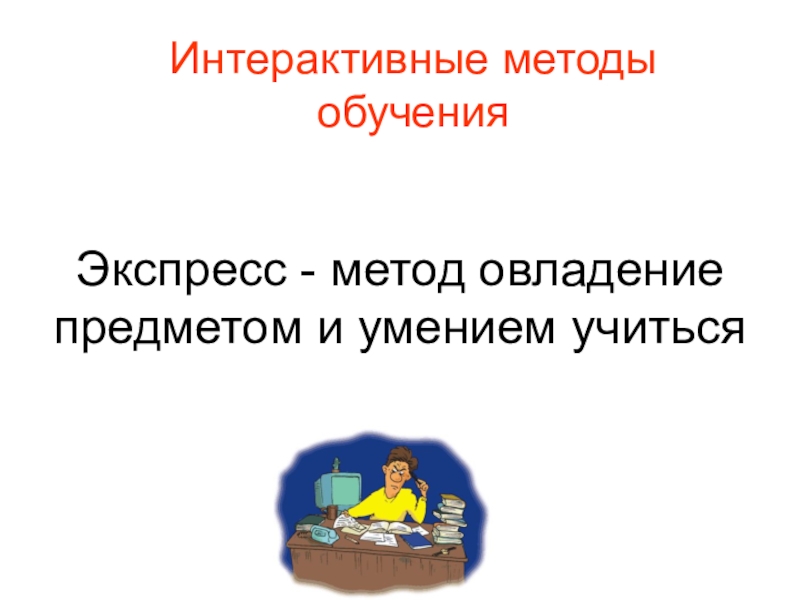 Интерактивные методы обучения

Экспресс - метод овладение предметом и умением учиться